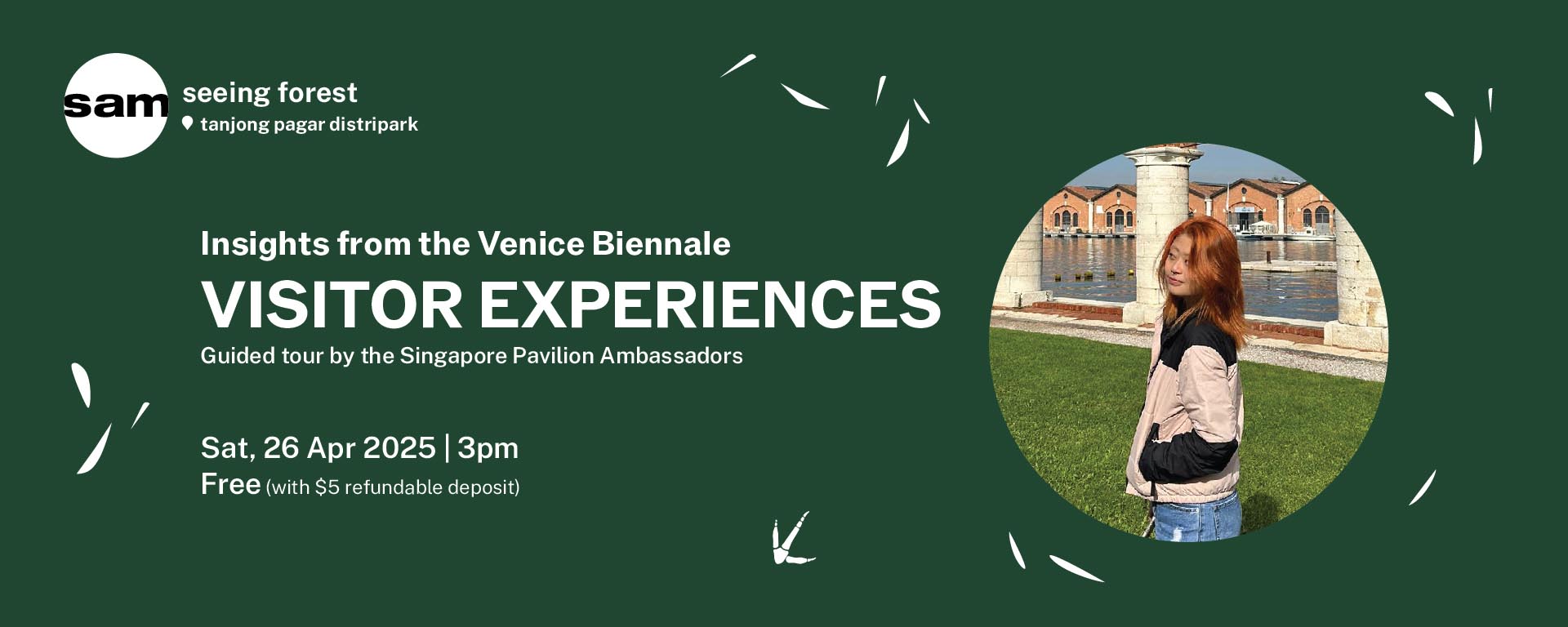 sam
seeing forest
tanjong pagar distripark

Insights from the Venice Biennale
VISITOR EXPERIENCES
Guided tour by the Singapore Pavilion Ambassadors

Sat, 26 Apr 2025 | 3pm
Free (with $5 refundable deposit)